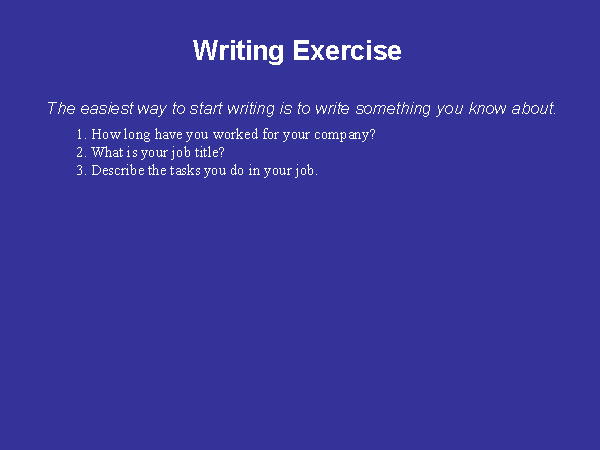 Writing Exercise

The easiest way to start writing is to write something you know about.

1. How long have you worked for your company?
2. What is your job title?
3. Describe the tasks you do in your job.